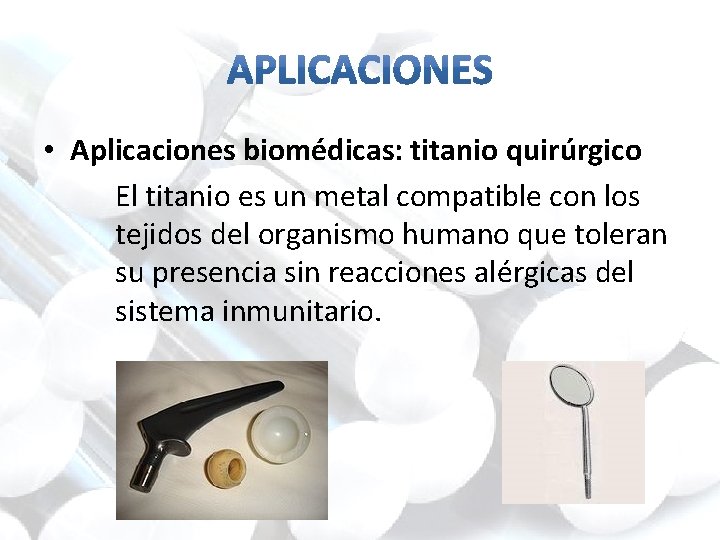 APLICACIONES

• Aplicaciones biomédicas: titanio quirúrgico

El titanio es un metal compatible con los tejidos del organismo humano que toleran su presencia sin reacciones alérgicas del sistema inmunitario.